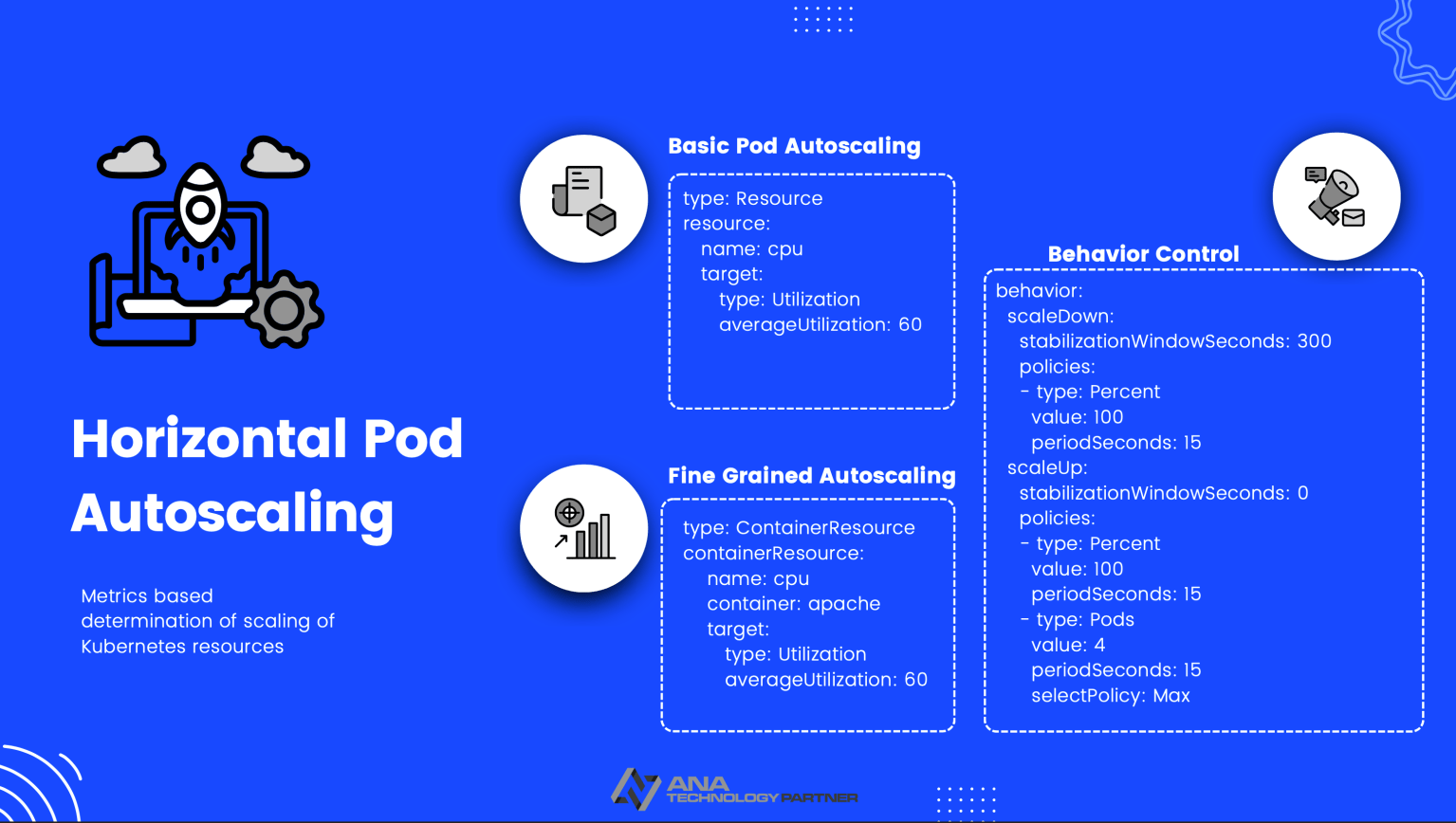 Horizontal Pod Autoscaling

Metrics based determination of scaling of Kubernetes resources

Basic Pod Autoscaling

type: Resource
resource:
  name: cpu
  target:
    type: Utilization
    averageUtilization: 60

Fine Grained Autoscaling

type: ContainerResource
containerResource:
  name: cpu
  container: apache
  target:
    type: Utilization
    averageUtilization: 60

Behavior Control

behavior:
  scaleDown:
    stabilizationWindowSeconds: 300
    policies:
    - type: Percent
      value: 100
      periodSeconds: 15
  scaleUp:
    stabilizationWindowSeconds: 0
    policies:
    - type: Percent
      value: 100
      periodSeconds: 15
    - type: Pods
      value: 4
      periodSeconds: 15
      selectPolicy: Max

ANA TECHNOLOGY PARTNER